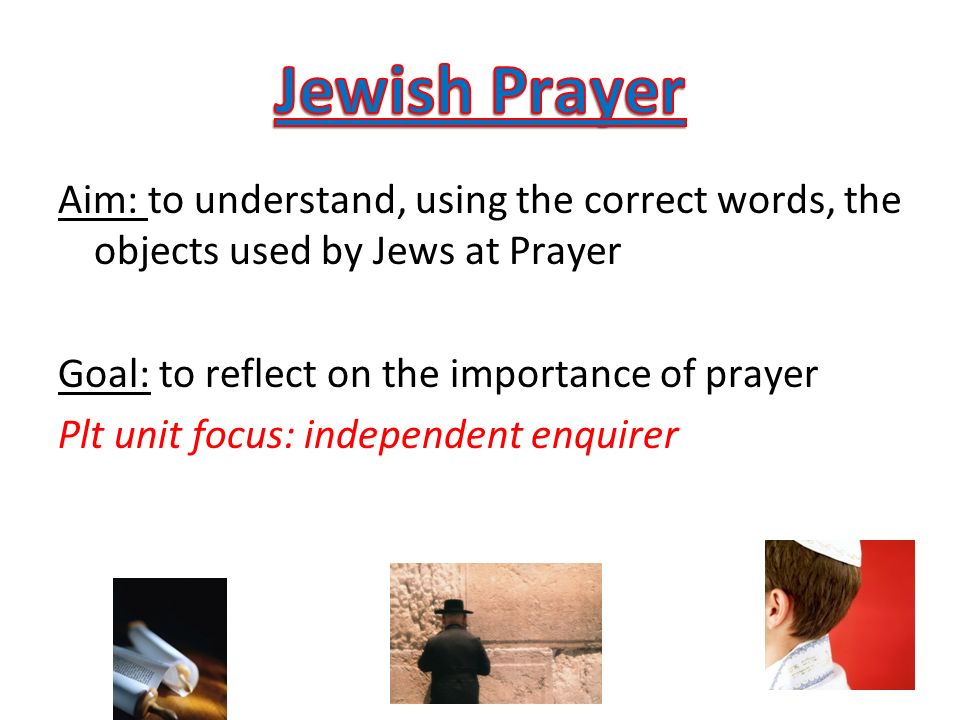 Jewish Prayer

Aim: to understand, using the correct words, the objects used by Jews at Prayer

Goal: to reflect on the importance of prayer

Plt unit focus: independent enquirer